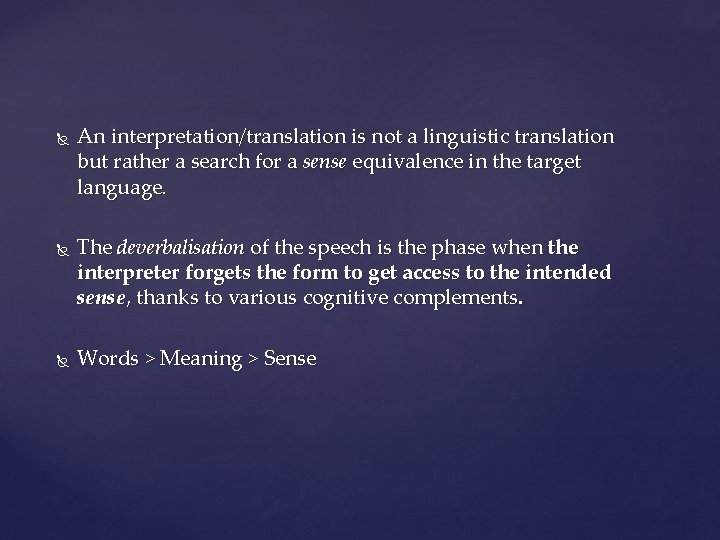 An interpretation/translation is not a linguistic translation but rather a search for a sense equivalence in the target language.

The deverbalisation of the speech is the phase when the interpreter forgets the form to get access to the intended sense, thanks to various cognitive complements.

Words > Meaning > Sense